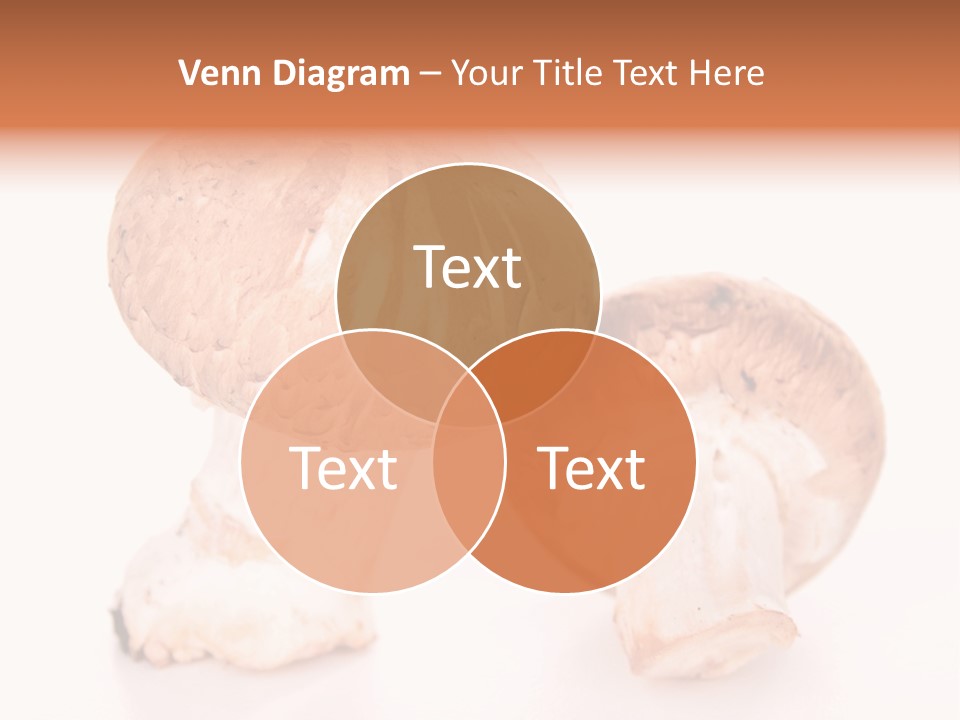 Venn Diagram – Your Title Text Here

Text

Text

Text